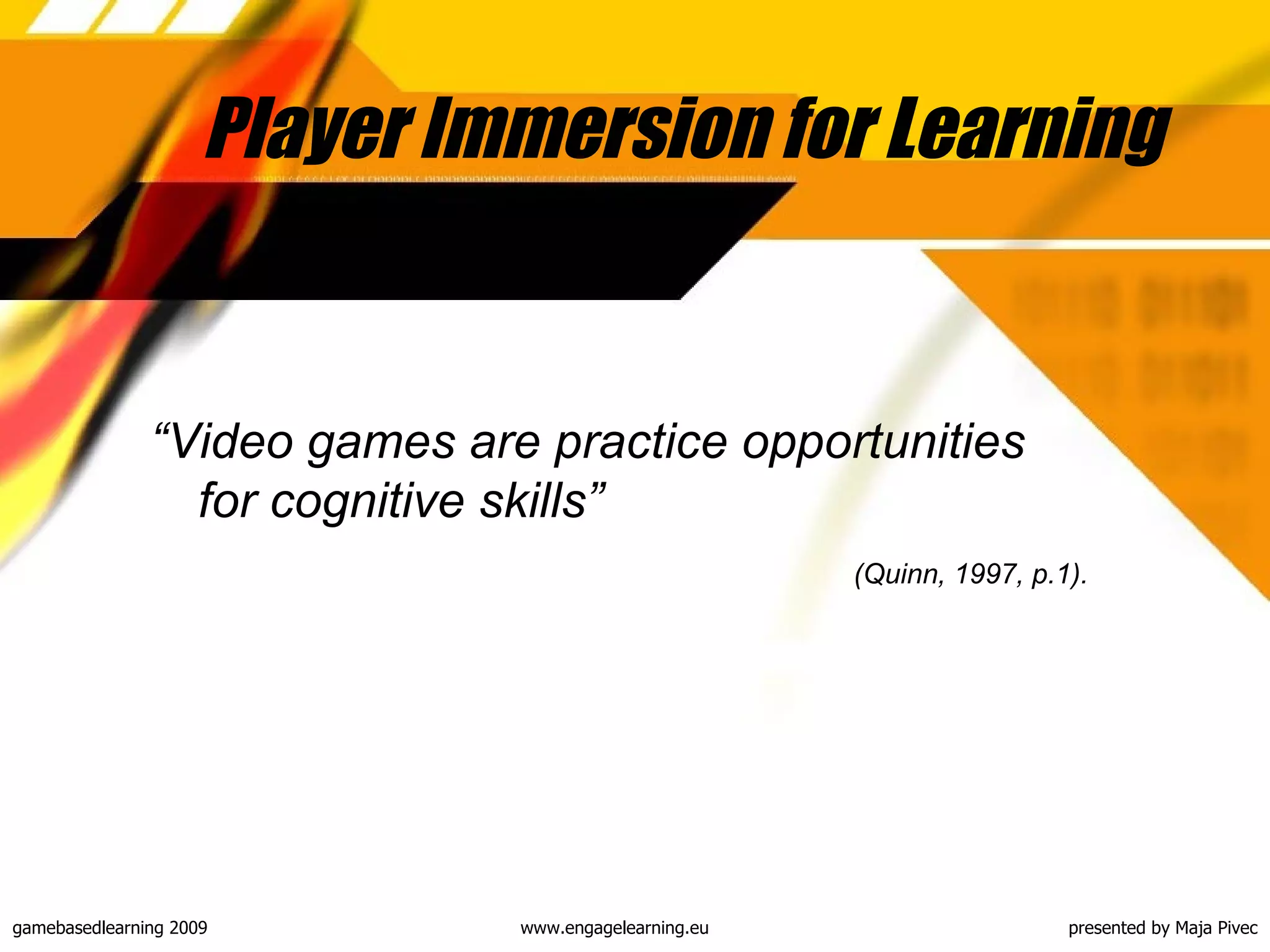 Player Immersion for Learning

“Video games are practice opportunities for cognitive skills”

(Quinn, 1997, p.1).

gamebasedlearning 2009

www.engagelearning.eu

presented by Maja Pivec